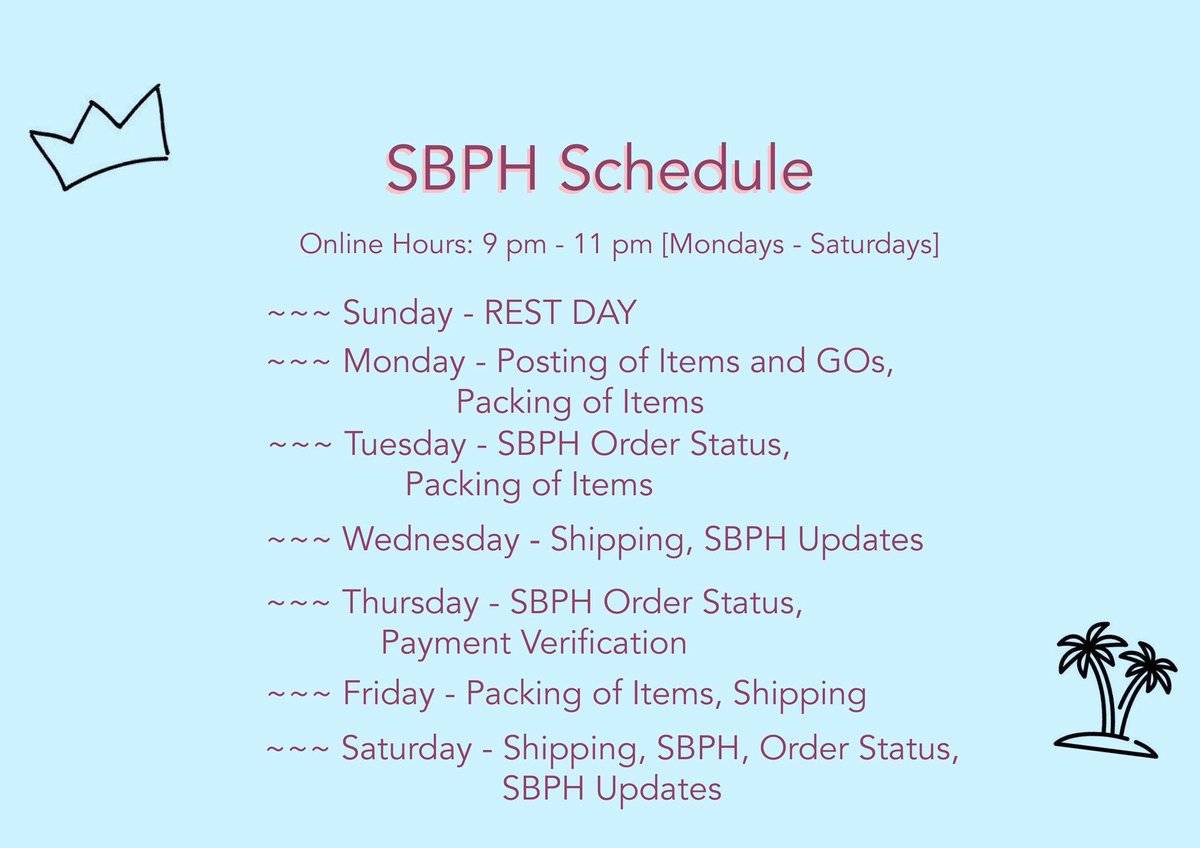 SBPH Schedule

Online Hours: 9 pm - 11 pm [Mondays - Saturdays]

~~~ Sunday - REST DAY
~~~ Monday - Posting of Items and GOs, Packing of Items
~~~ Tuesday - SBPH Order Status, Packing of Items
~~~ Wednesday - Shipping, SBPH Updates
~~~ Thursday - SBPH Order Status, Payment Verification
~~~ Friday - Packing of Items, Shipping
~~~ Saturday - Shipping, SBPH, Order Status, SBPH Updates